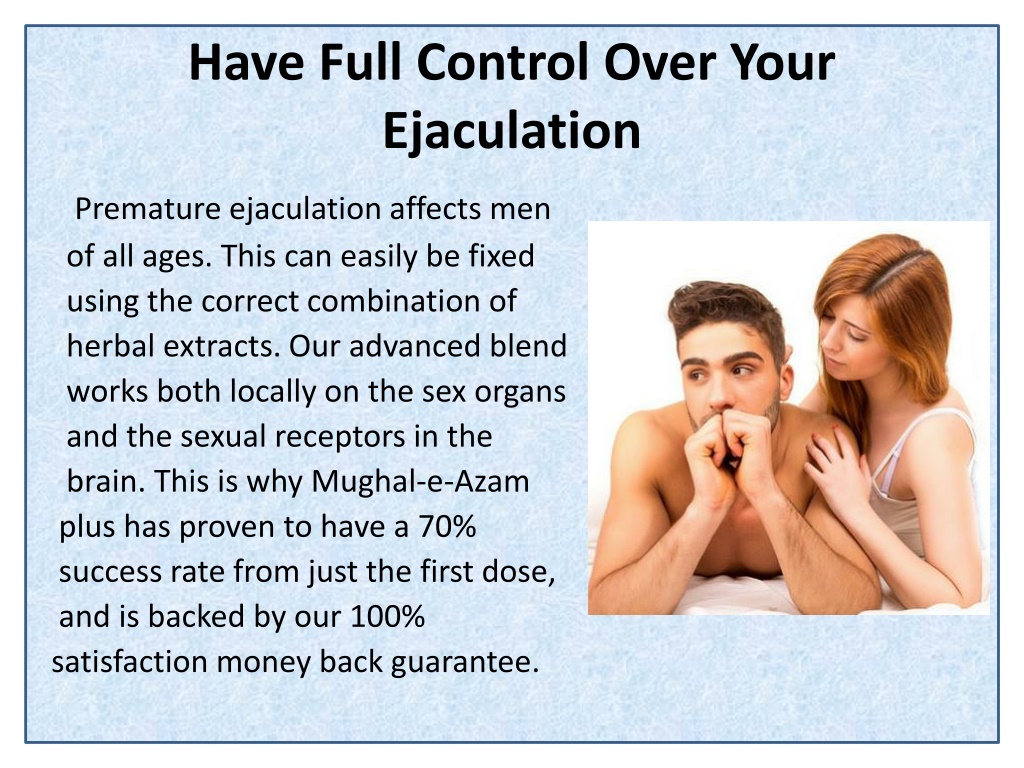 Have Full Control Over Your Ejaculation

Premature ejaculation affects men of all ages. This can easily be fixed using the correct combination of herbal extracts. Our advanced blend works both locally on the sex organs and the sexual receptors in the brain. This is why Mughal-e-Azam plus has proven to have a 70% success rate from just the first dose, and is backed by our 100% satisfaction money back guarantee.